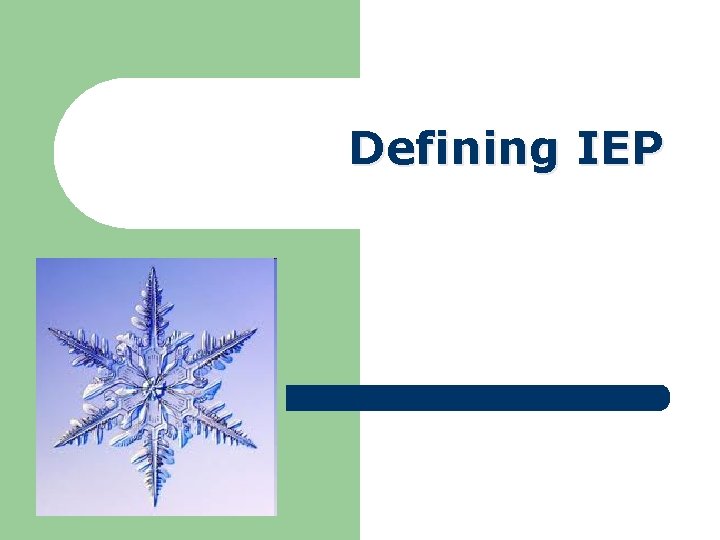 Defining IEP